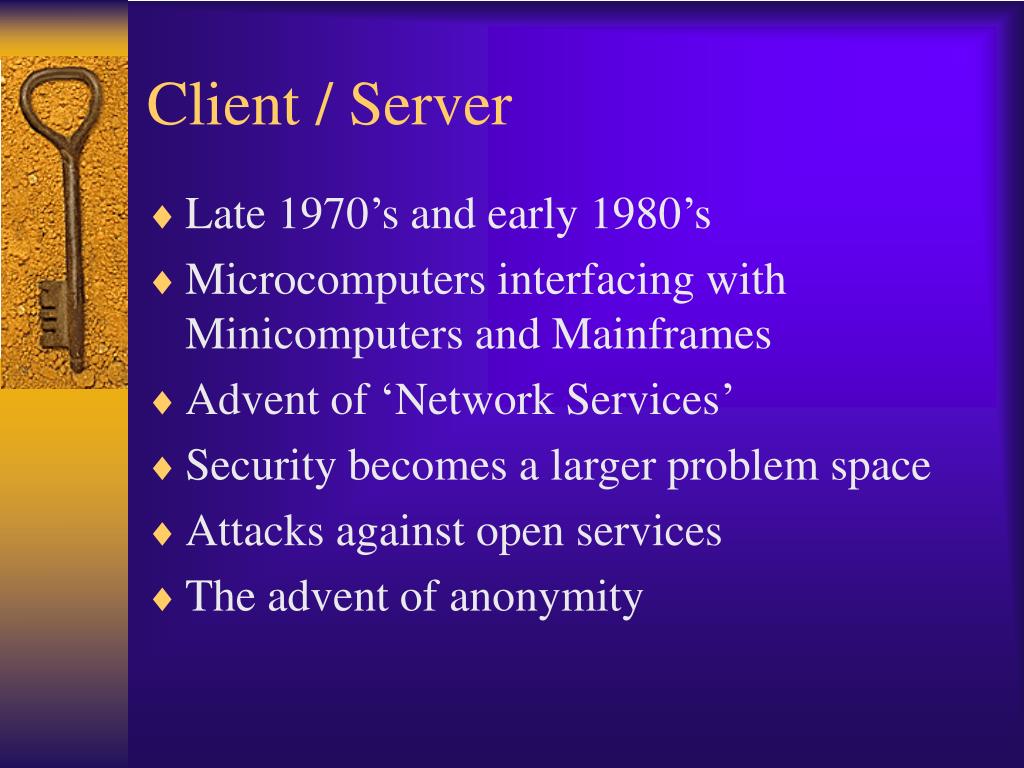 Client / Server

♦ Late 1970’s and early 1980’s
♦ Microcomputers interfacing with Minicomputers and Mainframes
♦ Advent of ‘Network Services’
♦ Security becomes a larger problem space
♦ Attacks against open services
♦ The advent of anonymity